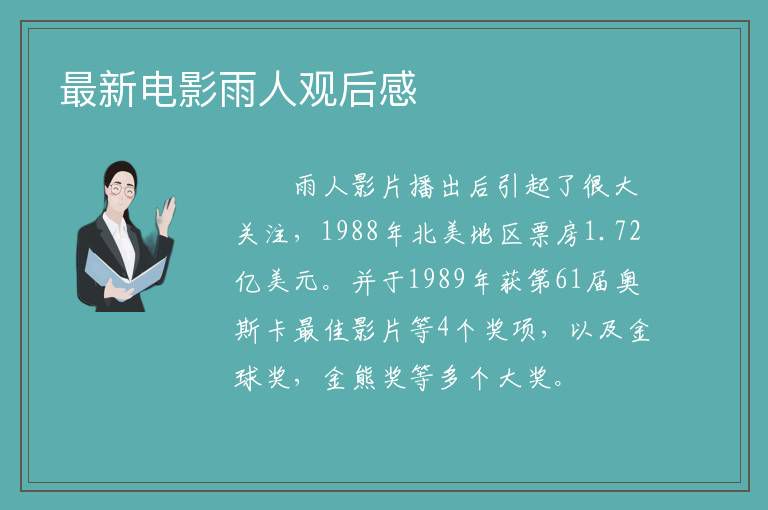 最新电影雨人观后感

雨人影片播出后引起了很大关注，1988年北美地区票房1.72亿美元。并于1989年获第61届奥斯卡最佳影片等4个奖项，以及金球奖，金熊奖等多个大奖。